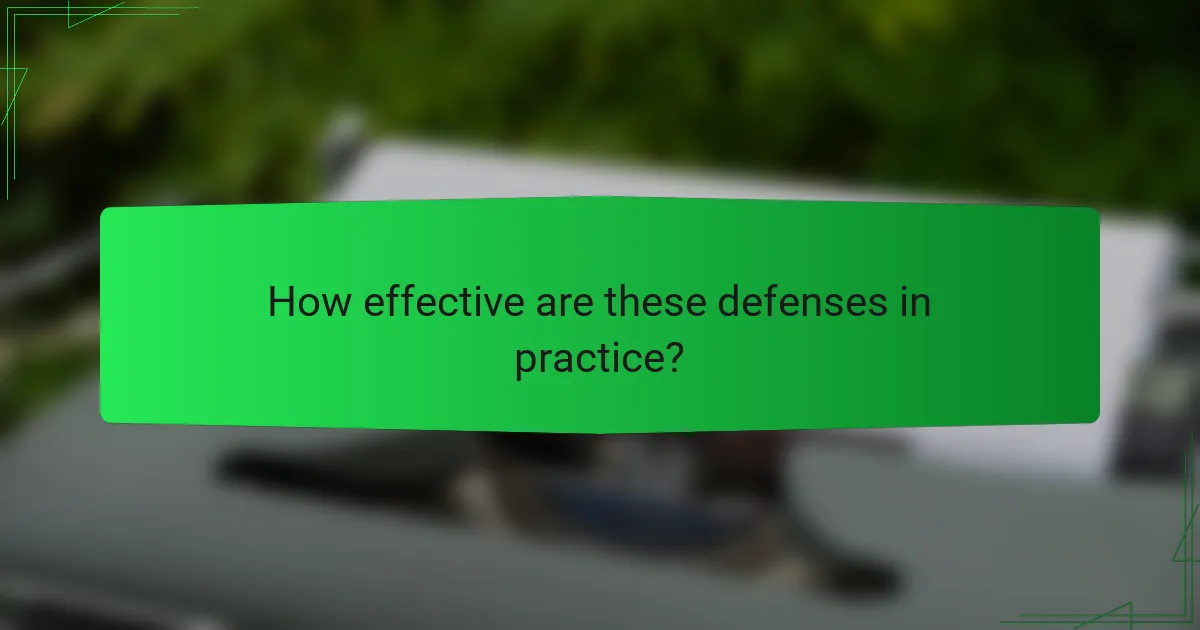 How effective are these defenses in practice?